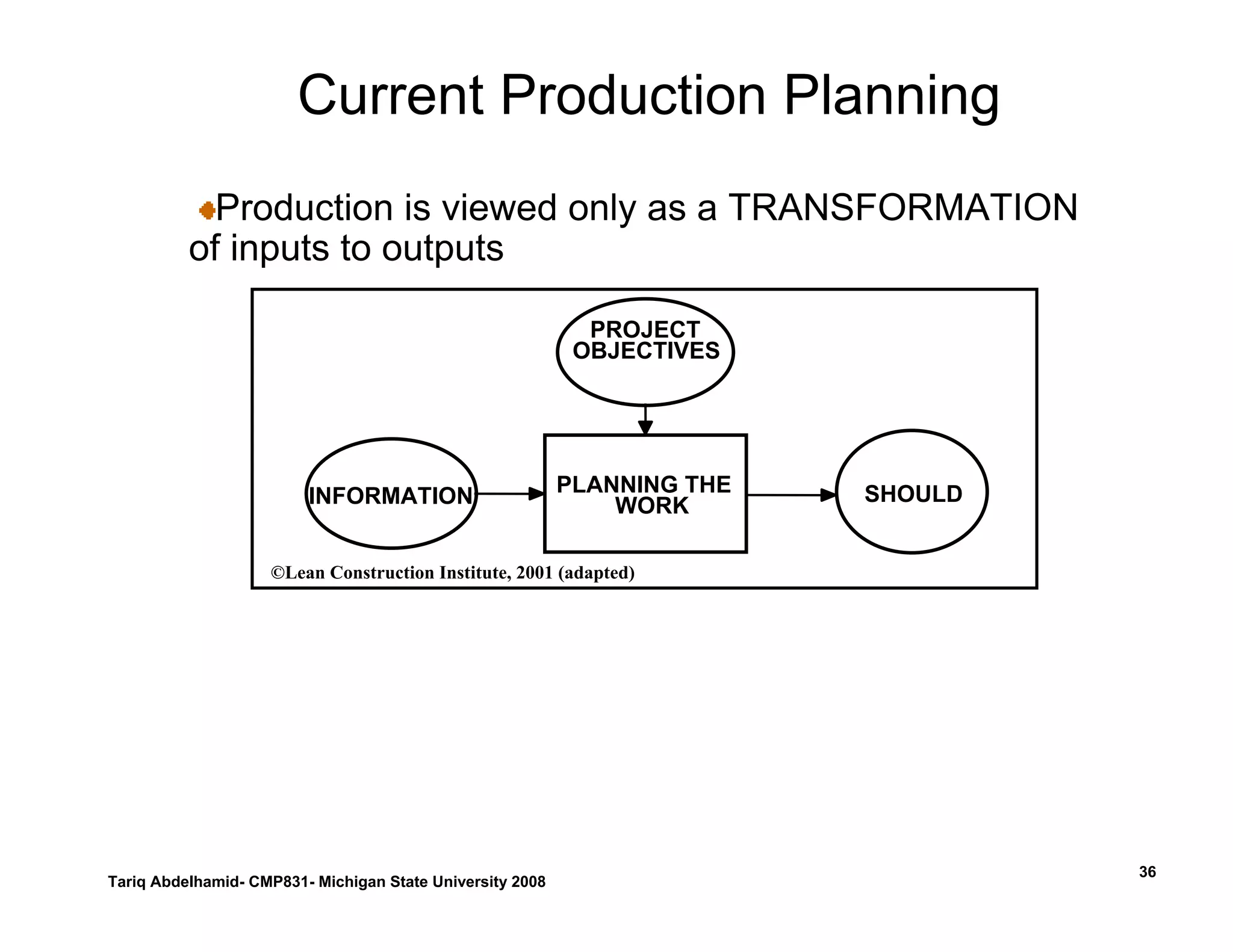 Current Production Planning

Production is viewed only as a TRANSFORMATION of inputs to outputs

PROJECT OBJECTIVES

INFORMATION

PLANNING THE WORK

SHOULD

©Lean Construction Institute, 2001 (adapted)

Tariq Abdelhamid- CMP831- Michigan State University 2008

36